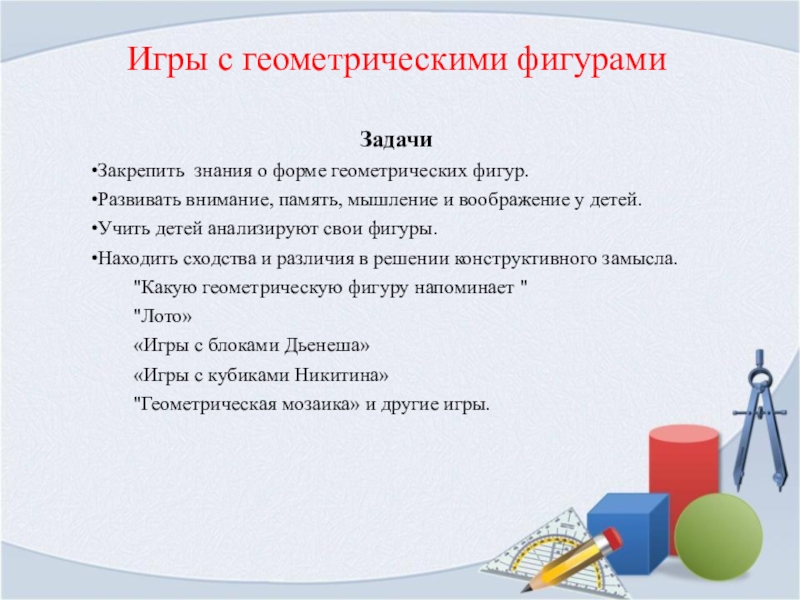 Игры с геометрическими фигурами

Задачи

•Закрепить знания о форме геометрических фигур.

•Развивать внимание, память, мышление и воображение у детей.

•Учить детей анализируют свои фигуры.

•Находить сходства и различия в решении конструктивного замысла.

"Какую геометрическую фигуру напоминает "

"Лото»

«Игры с блоками Дьенеша»

«Игры с кубиками Никитина»

"Геометрическая мозаика» и другие игры.